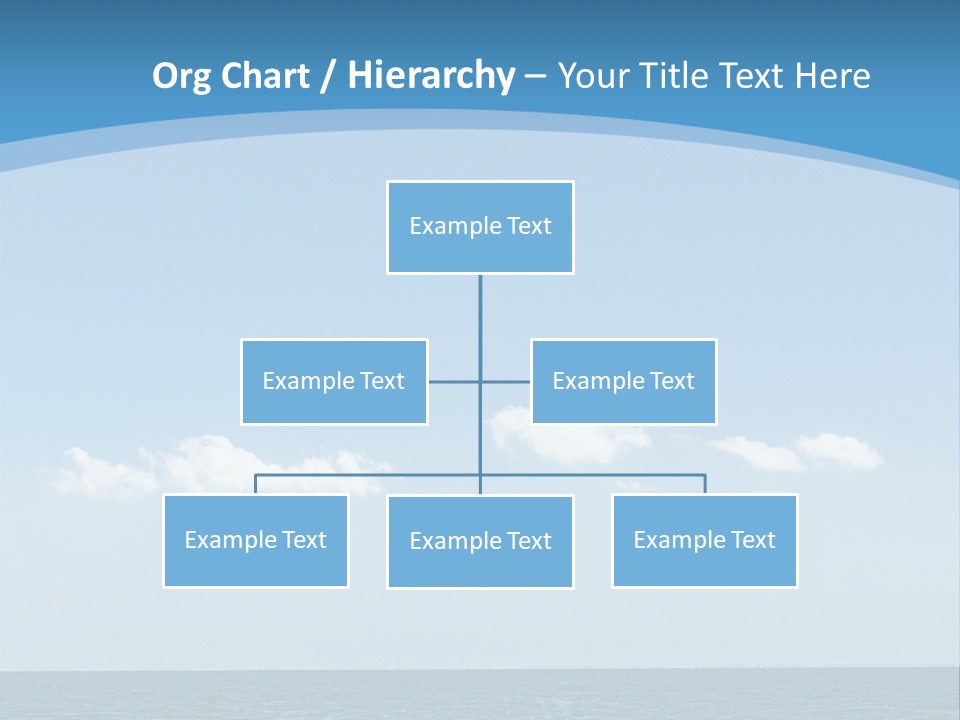 Org Chart / Hierarchy – Your Title Text Here

Example Text

Example Text

Example Text

Example Text

Example Text

Example Text